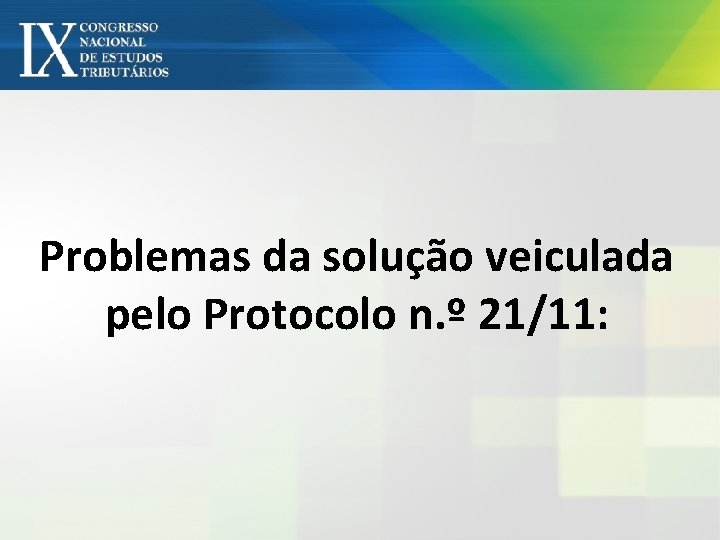 IX CONGRESSO NACIONAL DE ESTUDOS TRIBUTÁRIOS

Problemas da solução veiculada pelo Protocolo n.º 21/11: